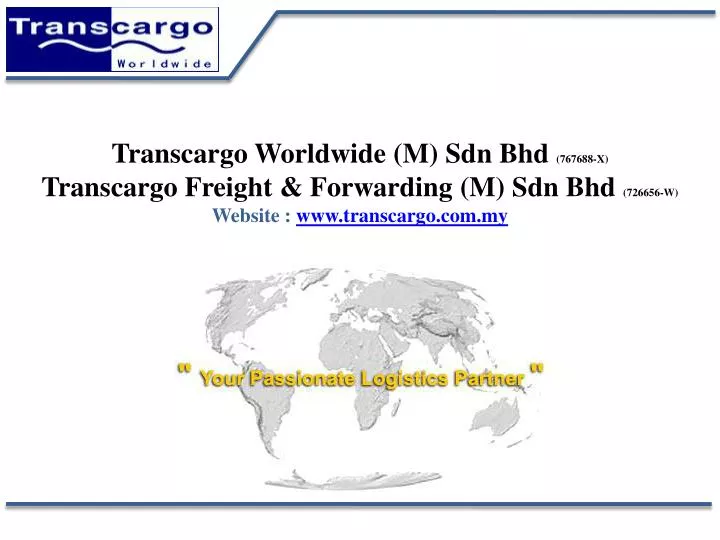 Transcargo
Worldwide

Transcargo Worldwide (M) Sdn Bhd (767688-X)
Transcargo Freight & Forwarding (M) Sdn Bhd (726656-W)
Website : www.transcargo.com.my

" Your Passionate Logistics Partner "